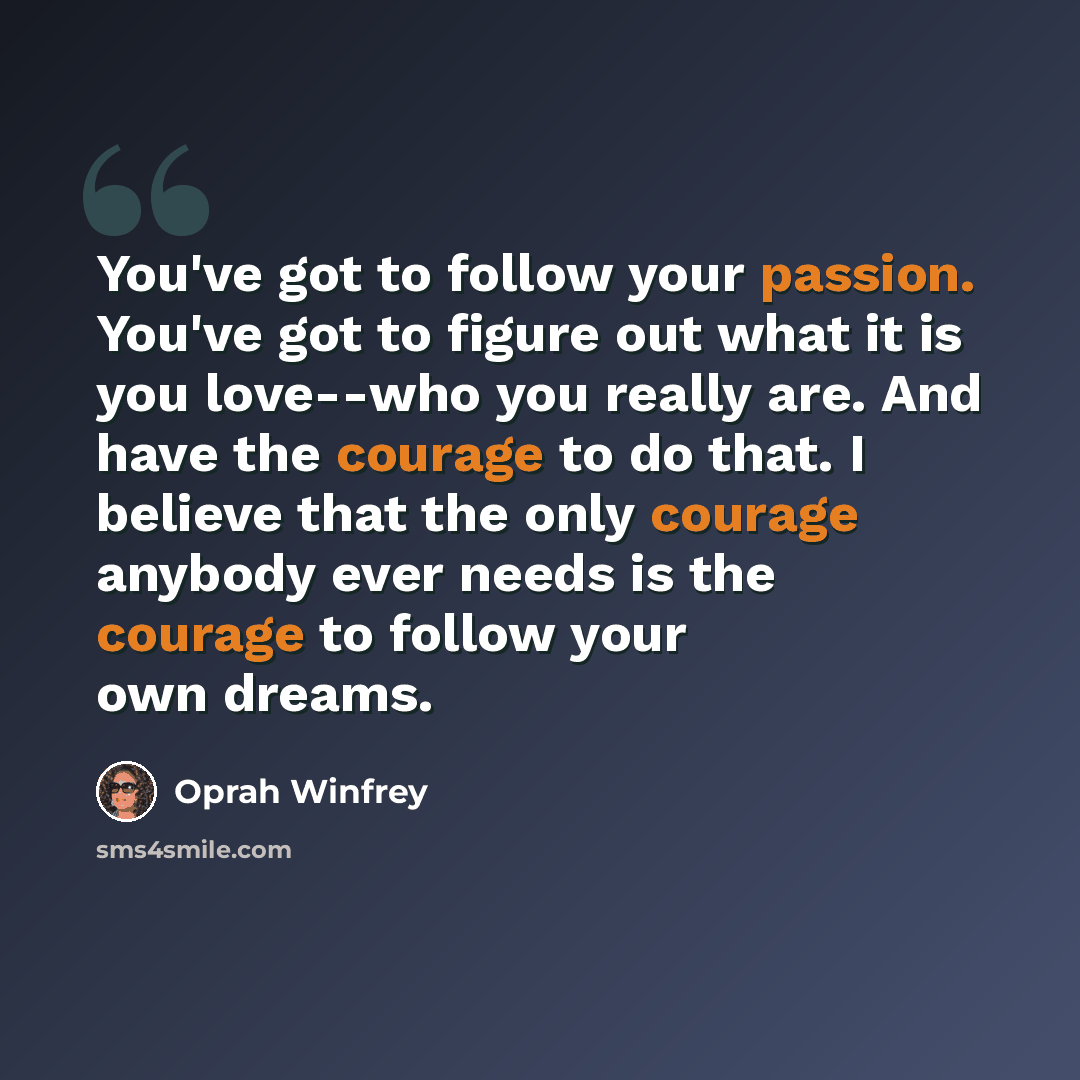 You've got to follow your passion. You've got to figure out what it is you love--who you really are. And have the courage to do that. I believe that the only courage anybody ever needs is the courage to follow your own dreams.

Oprah Winfrey

sms4smile.com